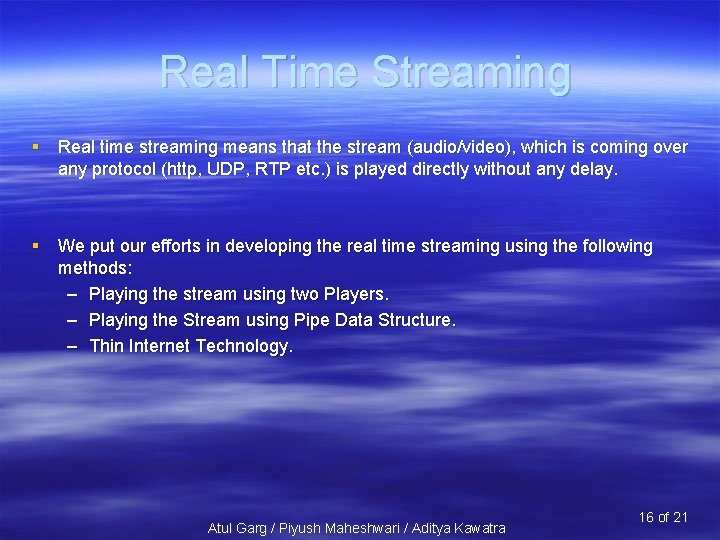 Real Time Streaming

▪ Real time streaming means that the stream (audio/video), which is coming over any protocol (http, UDP, RTP etc.) is played directly without any delay.

▪ We put our efforts in developing the real time streaming using the following methods:
– Playing the stream using two Players.
– Playing the Stream using Pipe Data Structure.
– Thin Internet Technology.

Atul Garg / Piyush Maheshwari / Aditya Kawatra

16 of 21